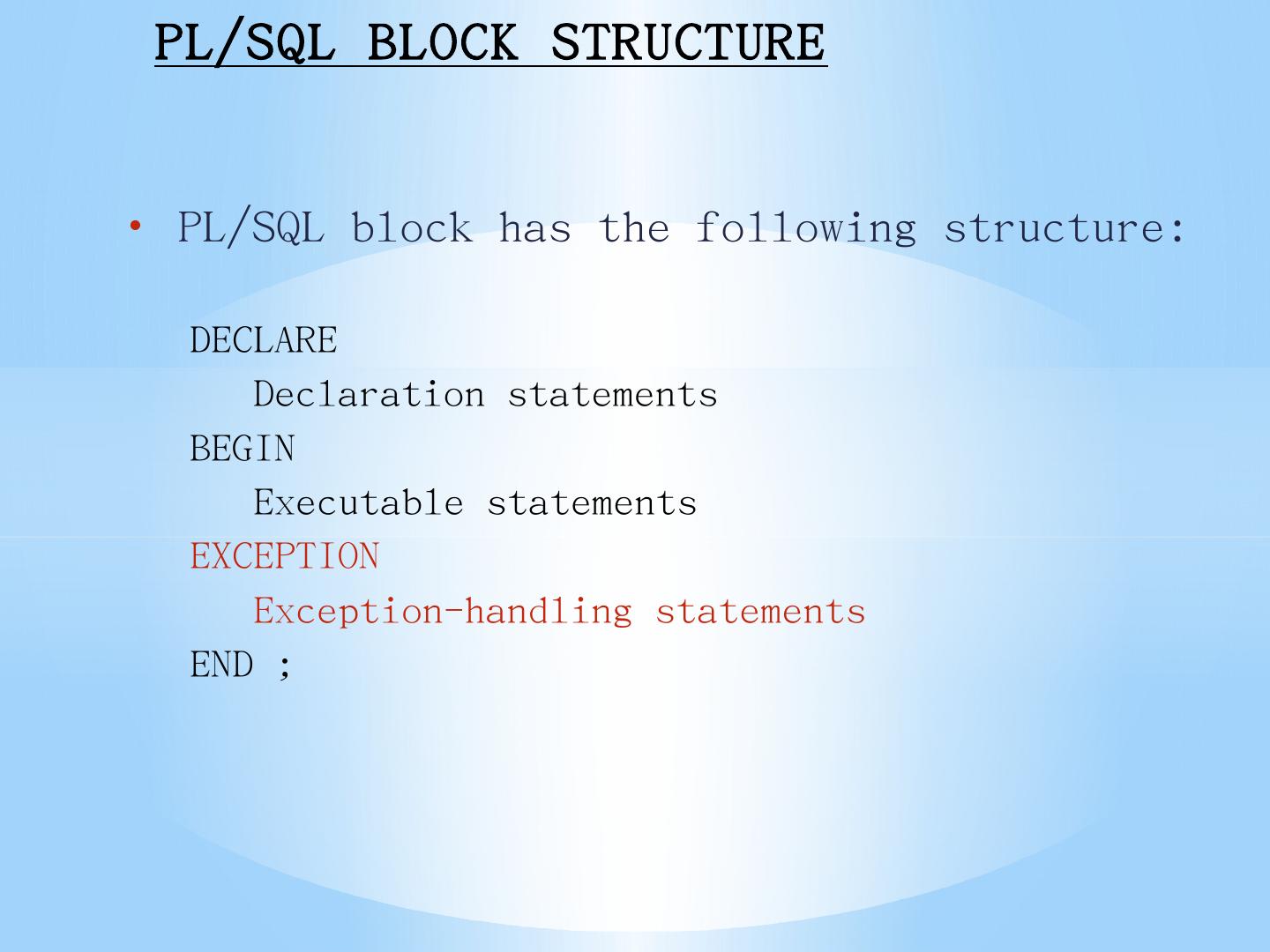 PL/SQL BLOCK STRUCTURE

• PL/SQL block has the following structure:

DECLARE
Declaration statements
BEGIN
Executable statements
EXCEPTION
Exception-handling statements
END ;